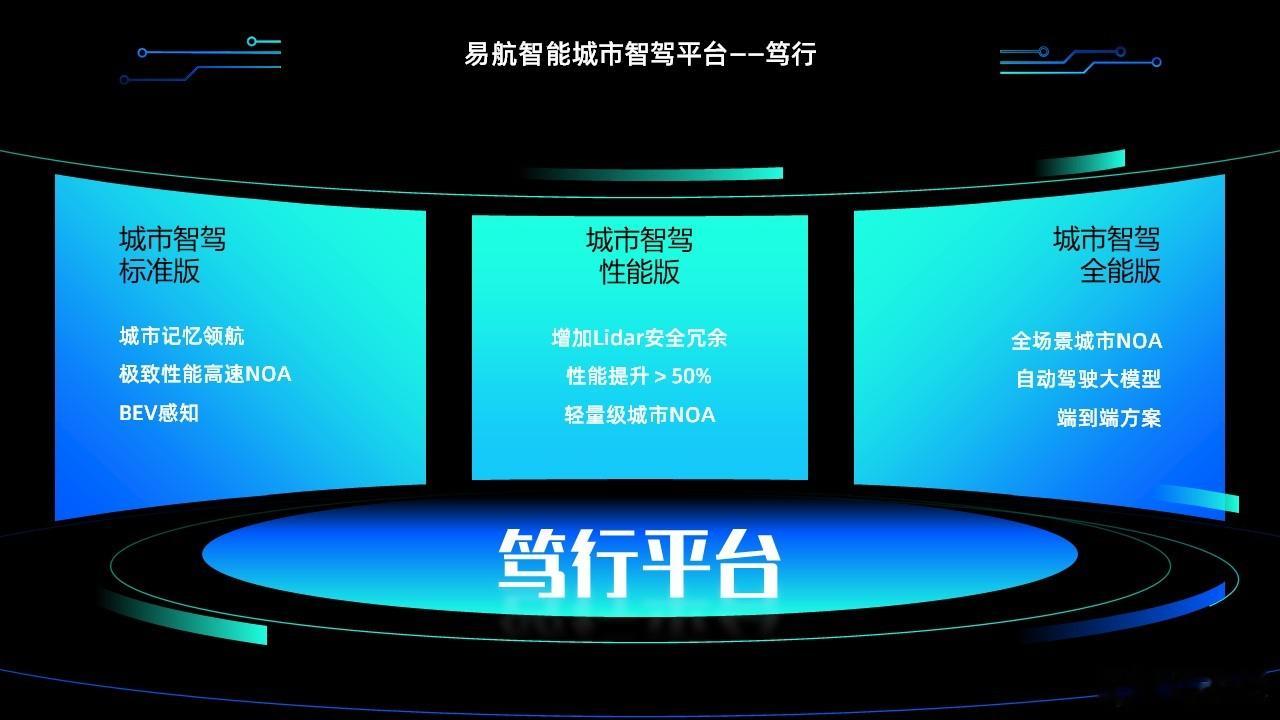 易航智能城市智驾平台——笃行

城市智驾
标准版

城市记忆领航
极致性能高速NOA
BEV感知

城市智驾
性能版

增加Lidar安全冗余
性能提升 > 50%
轻量级城市NOA

城市智驾
全能版

全场景城市NOA
自动驾驶大模型
端到端方案

笃行平台